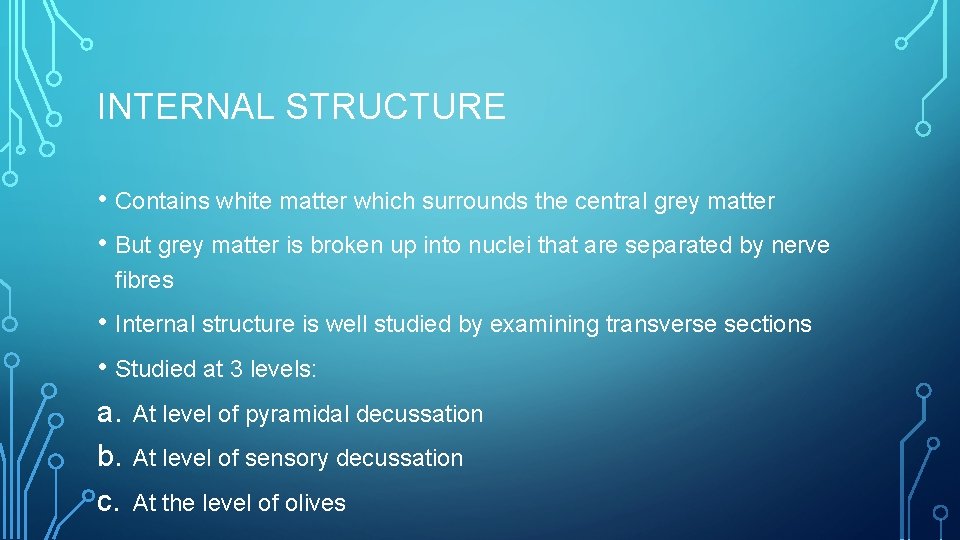 INTERNAL STRUCTURE

• Contains white matter which surrounds the central grey matter

• But grey matter is broken up into nuclei that are separated by nerve fibres

• Internal structure is well studied by examining transverse sections

• Studied at 3 levels:

a. At level of pyramidal decussation

b. At level of sensory decussation

c. At the level of olives